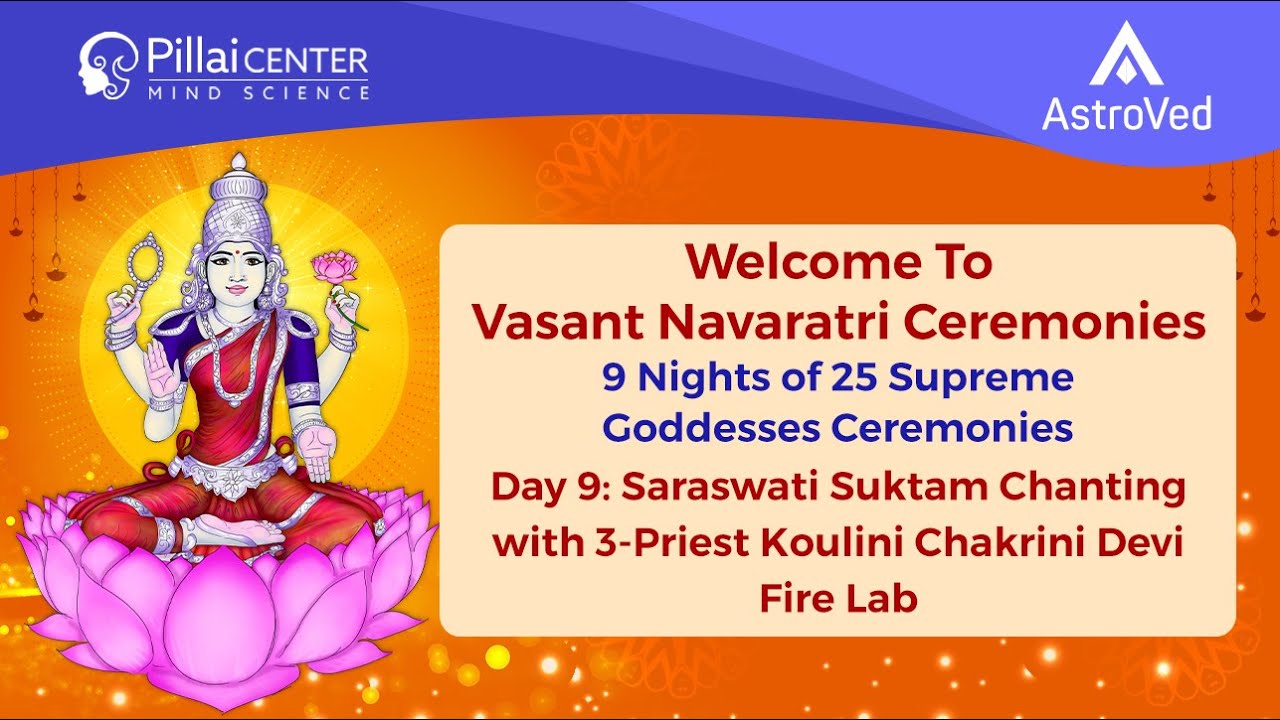 Pillai CENTER
MIND SCIENCE

AstroVed

Welcome To
Vasant Navaratri Ceremonies

9 Nights of 25 Supreme Goddesses Ceremonies

Day 9: Saraswati Suktam Chanting with 3-Priest Koulini Chakrini Devi Fire Lab